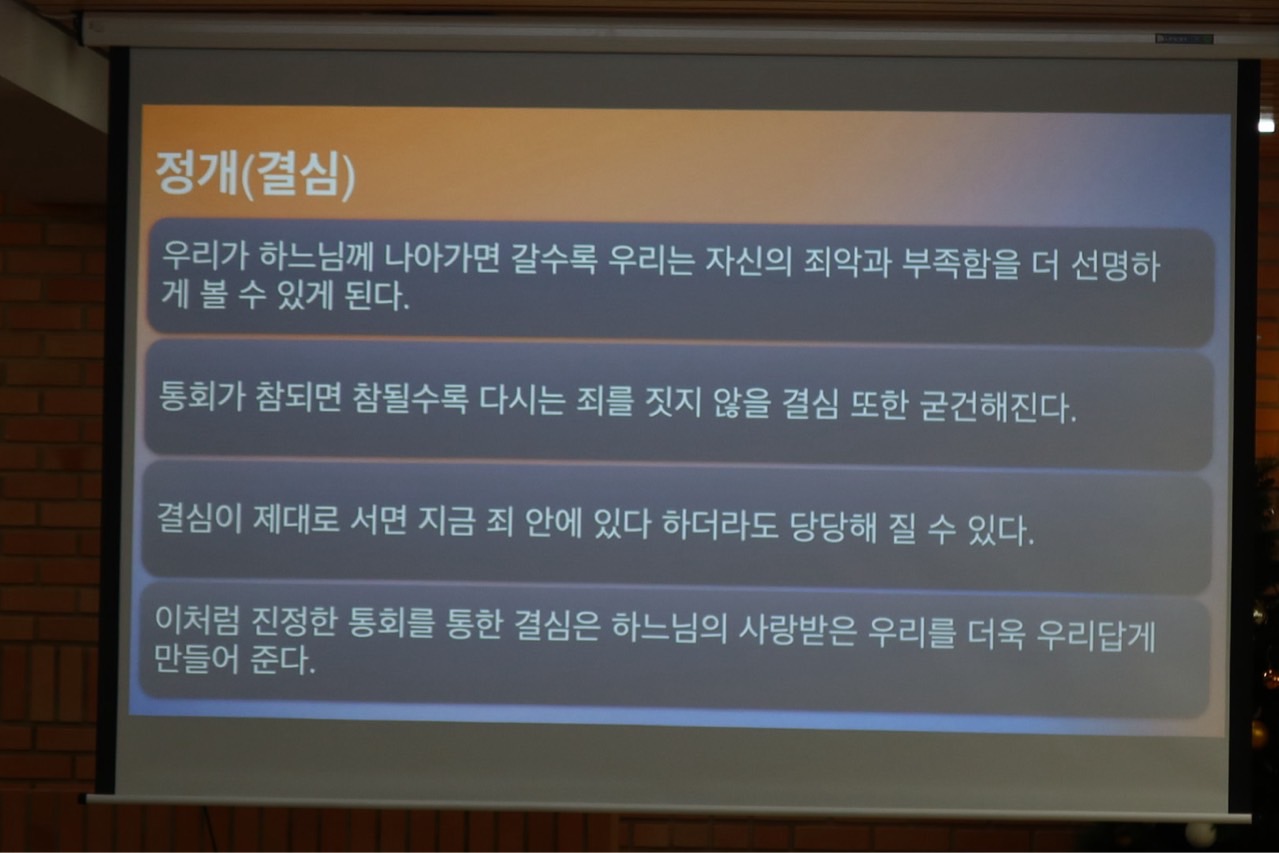 정개(결심)

우리가 하느님께 나아가면 갈수록 우리는 자신의 죄악과 부족함을 더 선명하게 볼 수 있게 된다.

통회가 참되면 참될수록 다시는 죄를 짓지 않을 결심 또한 굳건해진다.

결심이 제대로 서면 지금 죄 안에 있다 하더라도 당당해 질 수 있다.

이처럼 진정한 통회를 통한 결심은 하느님의 사랑받은 우리를 더욱 우리답게 만들어 준다.